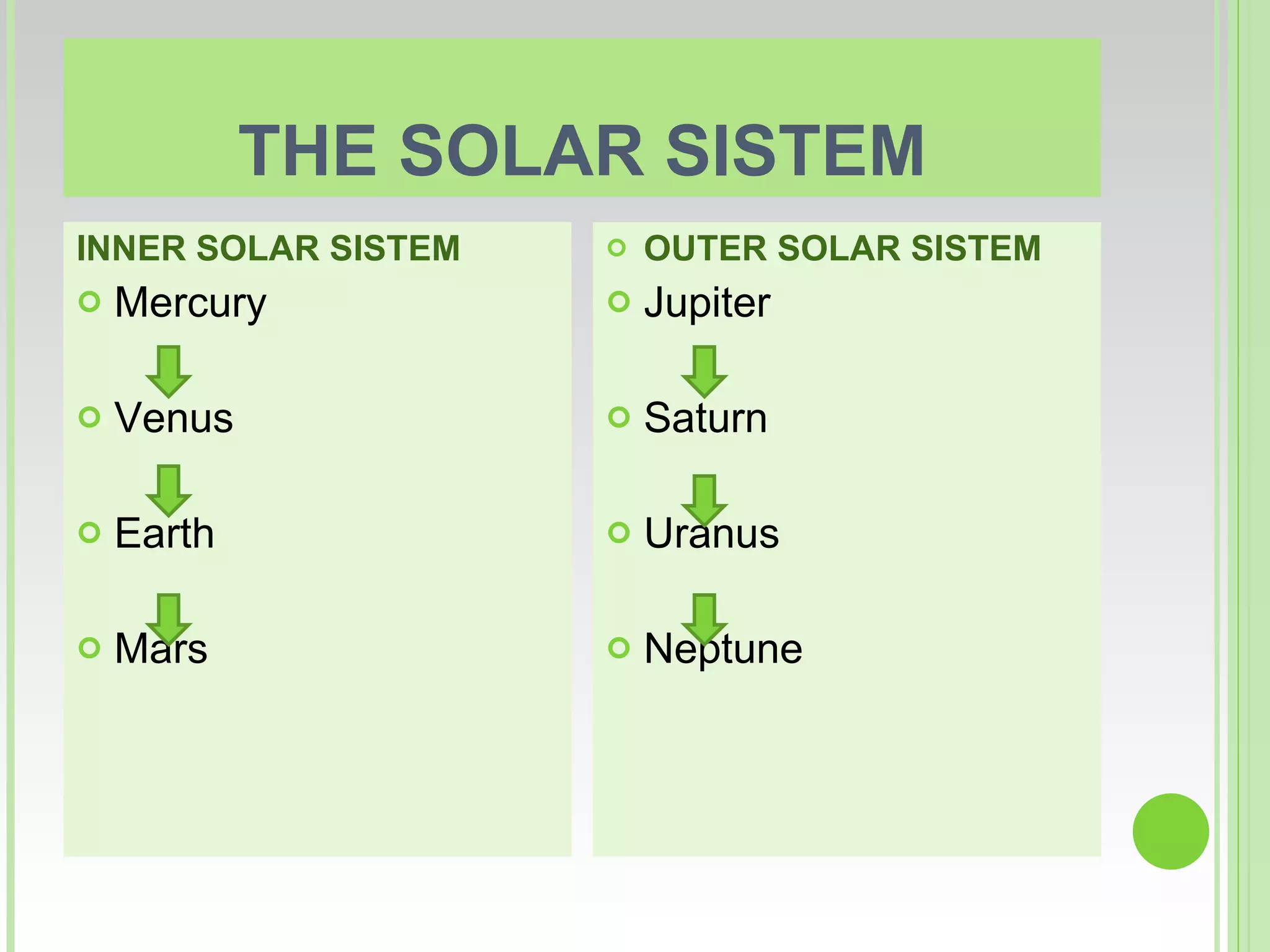 THE SOLAR SISTEM

INNER SOLAR SISTEM

Mercury

Venus

Earth

Mars

OUTER SOLAR SISTEM

Jupiter

Saturn

Uranus

Neptune